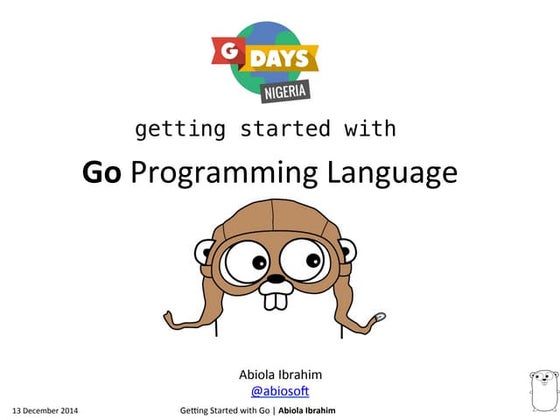 G DAYS
NIGERIA

getting started with

Go Programming Language

Abiola Ibrahim
@abiosoft

13 December 2014

Getting Started with Go | Abiola Ibrahim